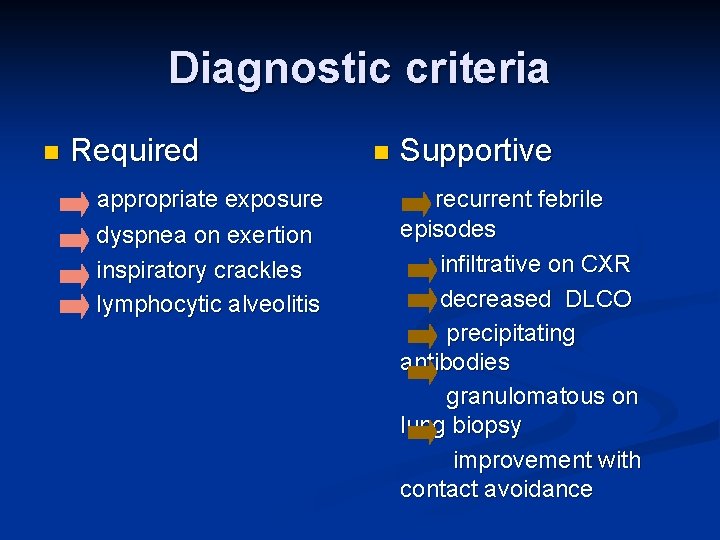 Diagnostic criteria

Required

appropriate exposure
dyspnea on exertion
inspiratory crackles
lymphocytic alveolitis

Supportive

recurrent febrile episodes
infiltrative on CXR
decreased DLCO
precipitating antibodies
granulomatous on lung biopsy
improvement with contact avoidance